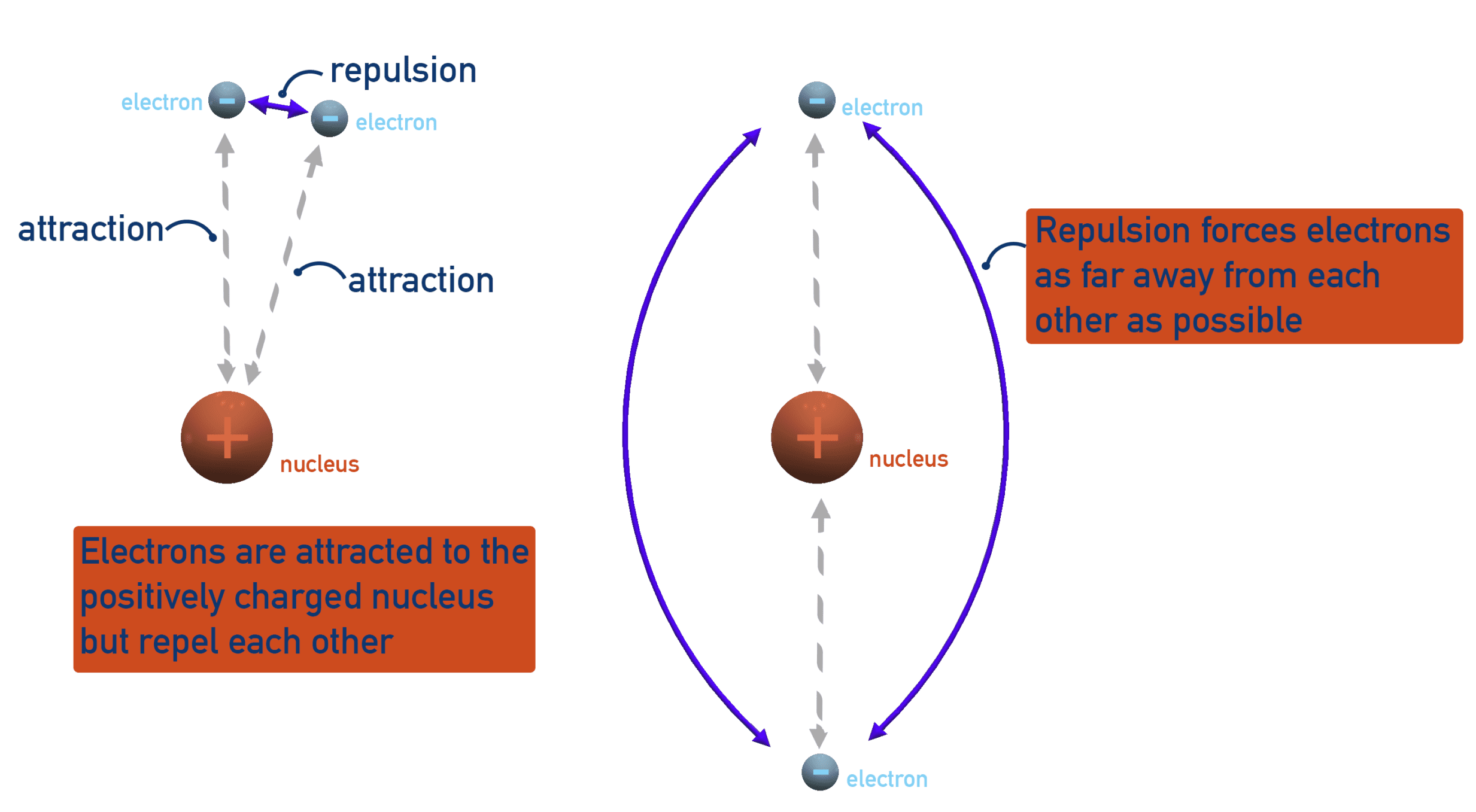 repulsion

electron

electron

attraction

attraction

nucleus

Electrons are attracted to the positively charged nucleus but repel each other

electron

Repulsion forces electrons as far away from each other as possible

nucleus

electron